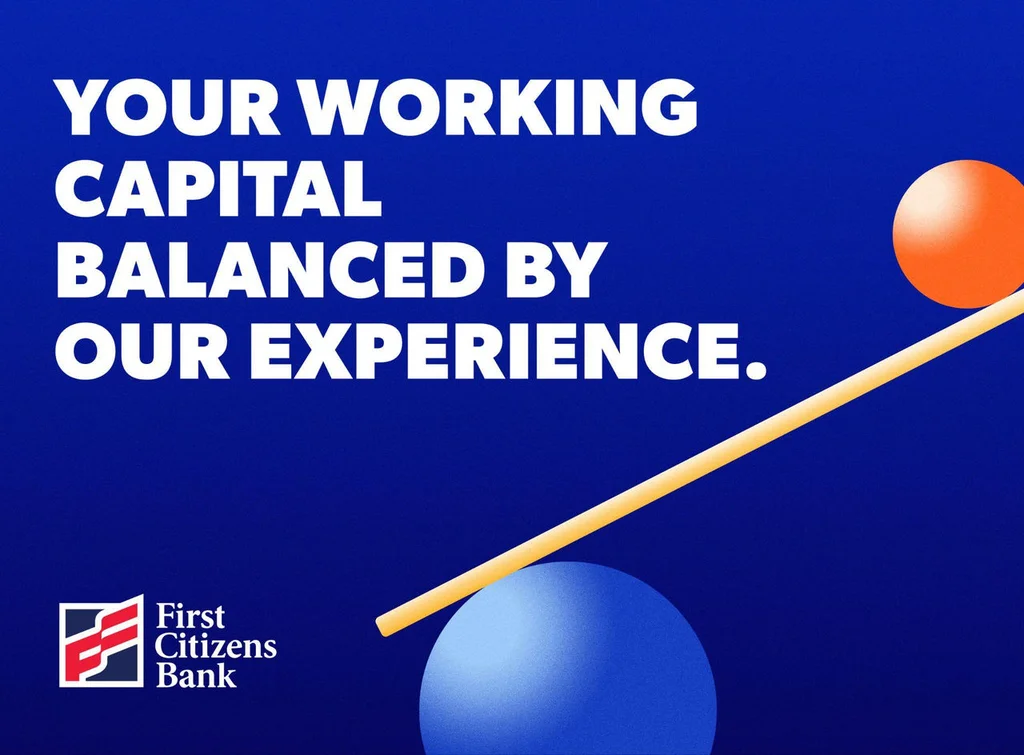 YOUR WORKING CAPITAL BALANCED BY OUR EXPERIENCE.

First Citizens Bank